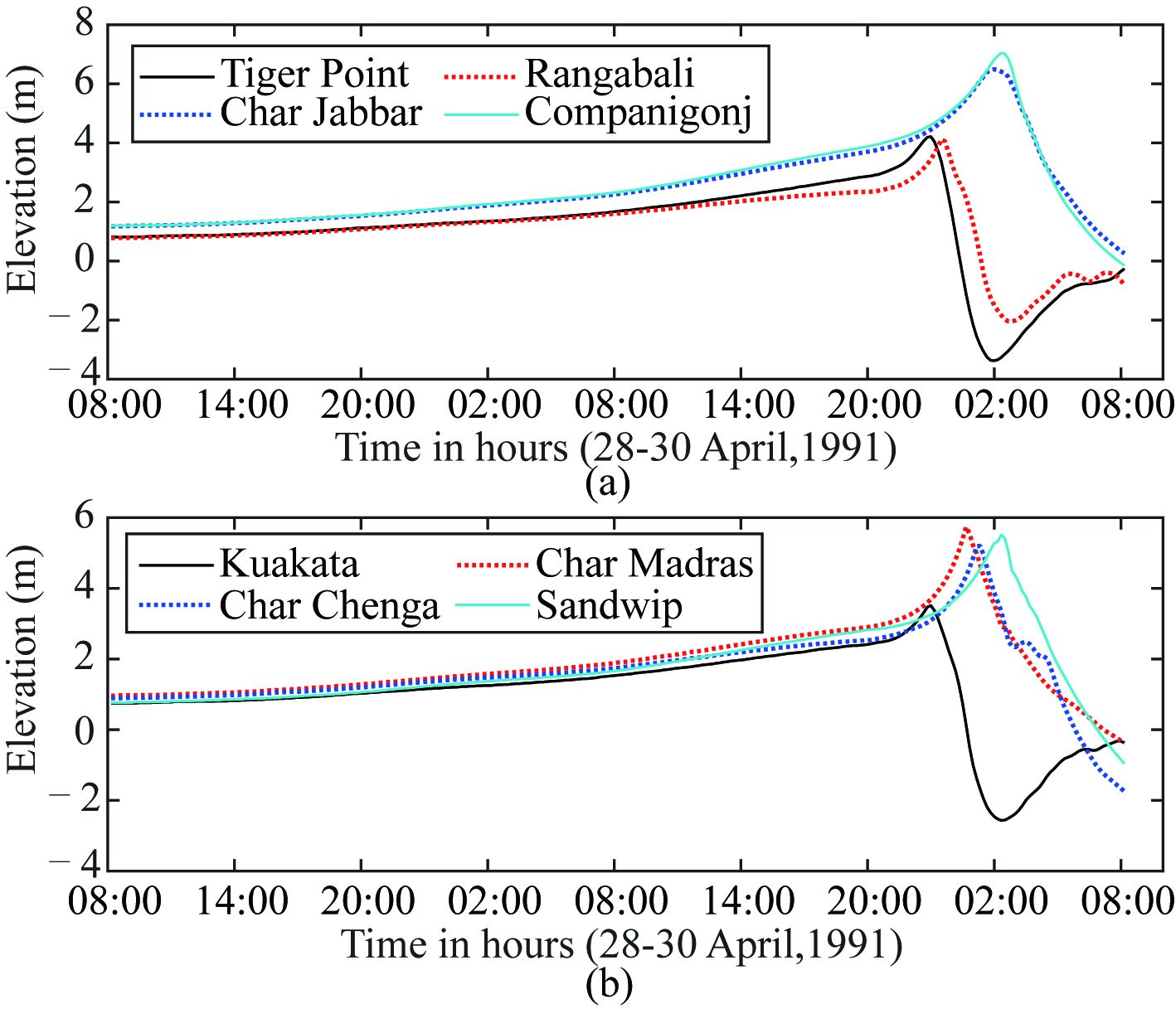 Elevation (m)

8
6
4
2
0
−2
−4

Tiger Point
Rangabali
Char Jabbar
Companigonj

08:00 14:00 20:00 02:00 08:00 14:00 20:00 02:00 08:00

Time in hours (28-30 April,1991)

(a)

Elevation (m)

6
4
2
0
−2
−4

Kuakata
Char Madras
Char Chenga
Sandwip

08:00 14:00 20:00 02:00 08:00 14:00 20:00 02:00 08:00

Time in hours (28-30 April,1991)

(b)